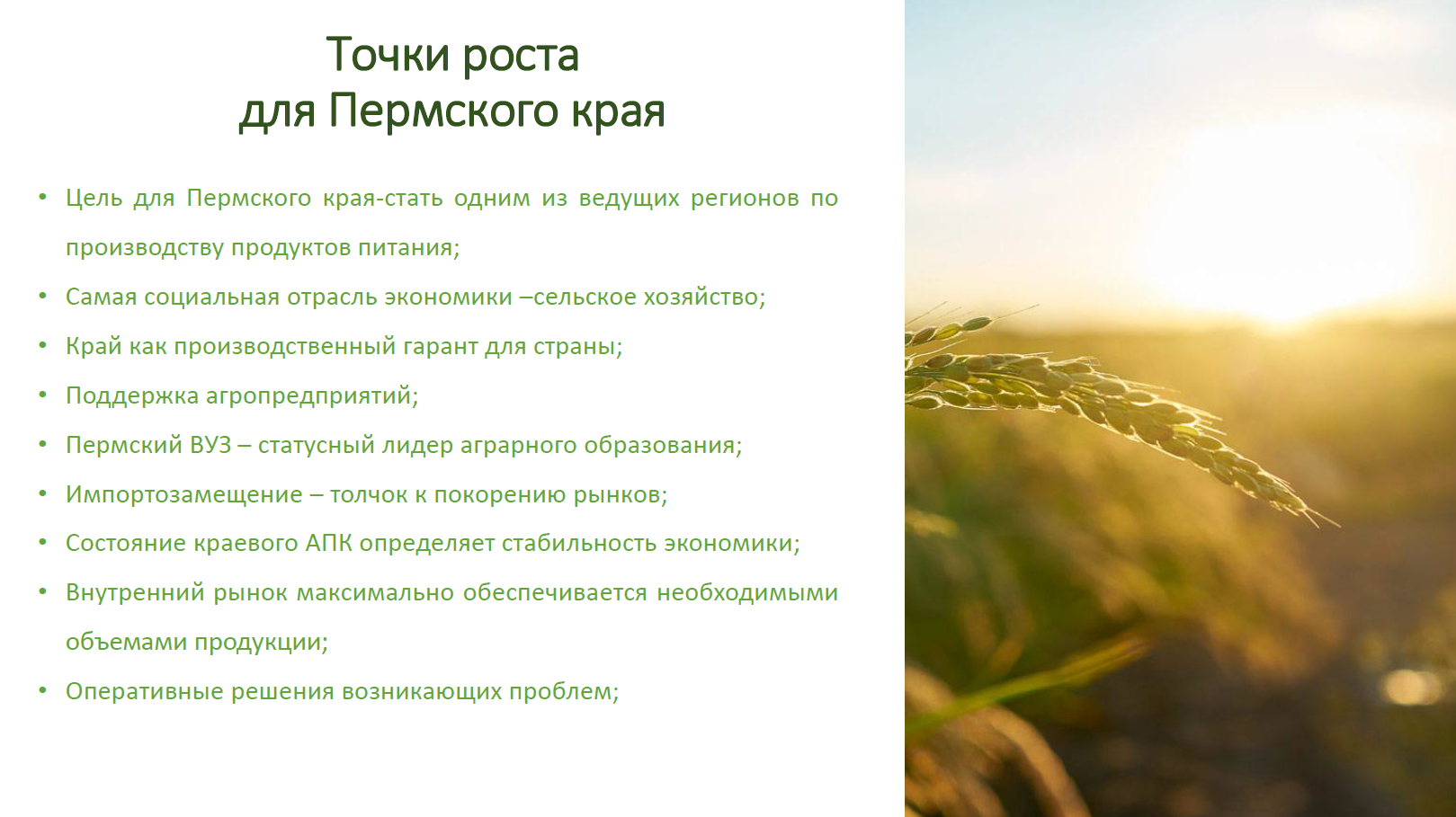 Точки роста
для Пермского края

• Цель для Пермского края-стать одним из ведущих регионов по производству продуктов питания;
• Самая социальная отрасль экономики –сельское хозяйство;
• Край как производственный гарант для страны;
• Поддержка агропредприятий;
• Пермский ВУЗ – статусный лидер аграрного образования;
• Импортозамещение – толчок к покорению рынков;
• Состояние краевого АПК определяет стабильность экономики;
• Внутренний рынок максимально обеспечивается необходимыми объемами продукции;
• Оперативные решения возникающих проблем;